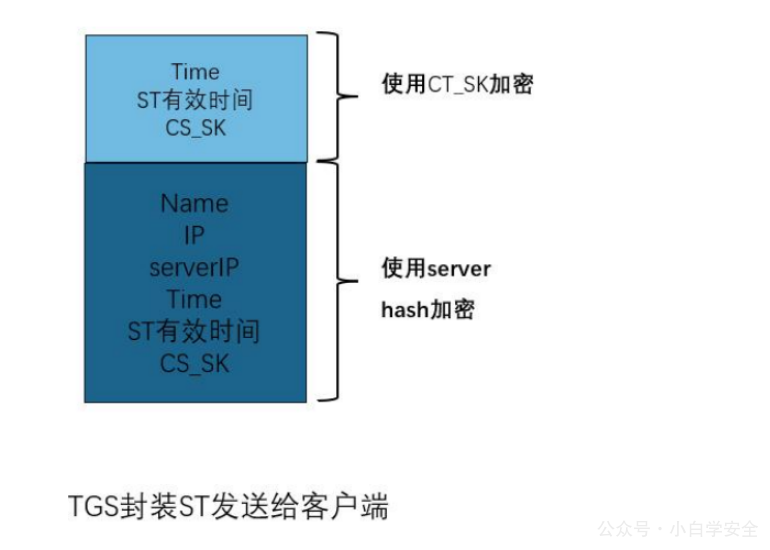 Time
ST有效时间
CS_SK

使用CT_SK加密

Name
IP
serverIP
Time
ST有效时间
CS_SK

使用server hash加密

TGS封装ST发送给客户端

公众号 · 小白学安全